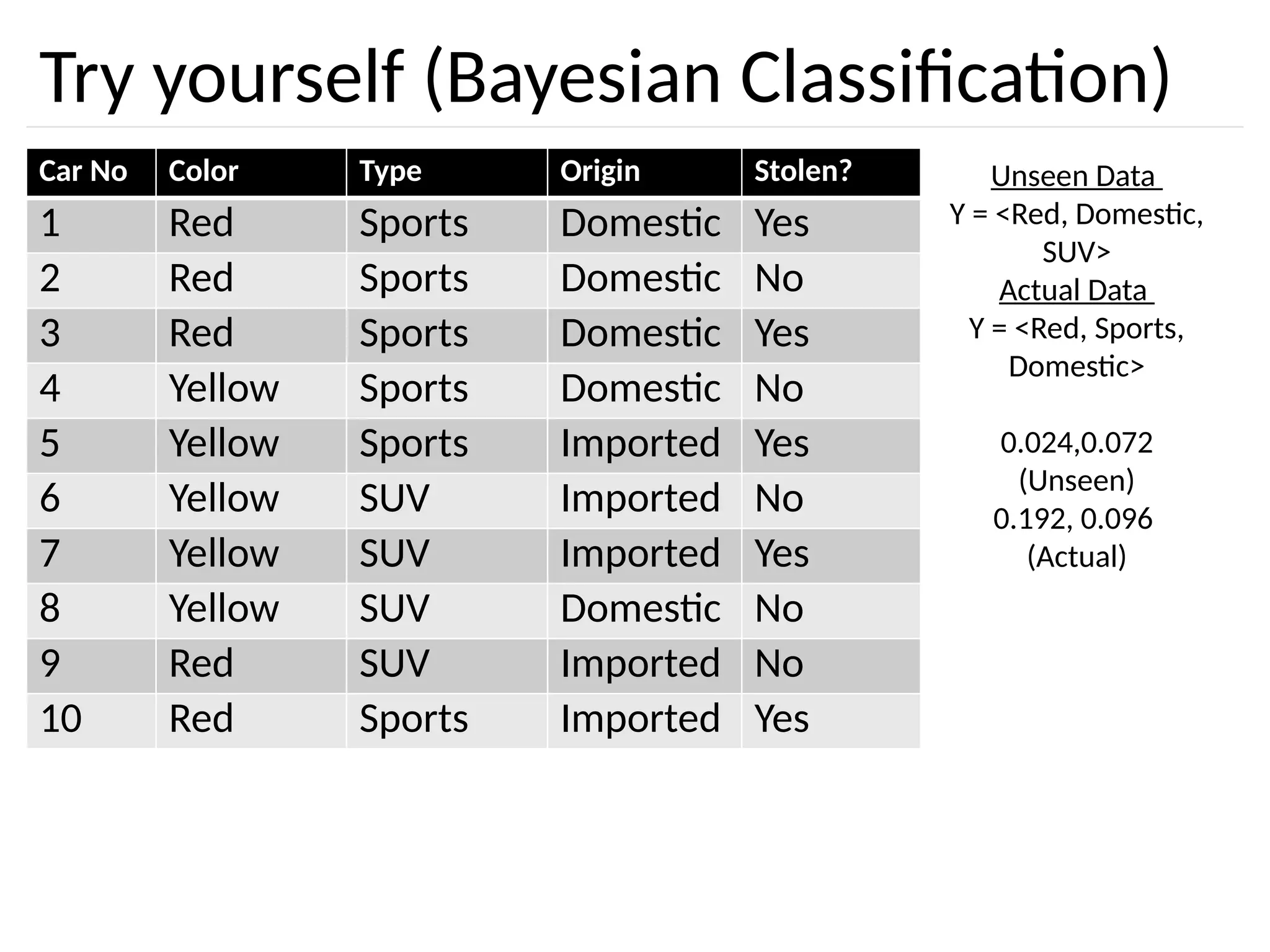 Try yourself (Bayesian Classification)

| Car No | Color | Type | Origin | Stolen? |
|---|---|---|---|---|
| 1 | Red | Sports | Domestic | Yes |
| 2 | Red | Sports | Domestic | No |
| 3 | Red | Sports | Domestic | Yes |
| 4 | Yellow | Sports | Domestic | No |
| 5 | Yellow | Sports | Imported | Yes |
| 6 | Yellow | SUV | Imported | No |
| 7 | Yellow | SUV | Imported | Yes |
| 8 | Yellow | SUV | Domestic | No |
| 9 | Red | SUV | Imported | No |
| 10 | Red | Sports | Imported | Yes |

Unseen Data
Y = <Red, Domestic, SUV>
Actual Data
Y = <Red, Sports, Domestic>

0.024,0.072 (Unseen)
0.192, 0.096 (Actual)